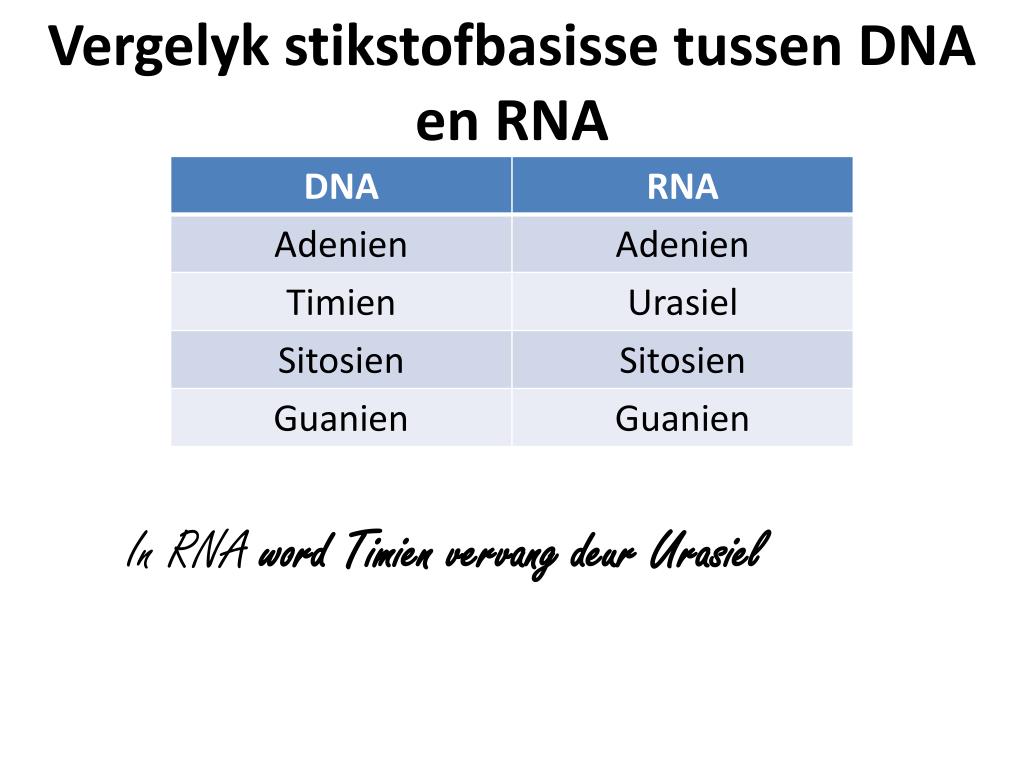 Vergelyk stikstofbasisse tussen DNA en RNA

| DNA | RNA |
|---|---|
| Adenien | Adenien |
| Timien | Urasiel |
| Sitosien | Sitosien |
| Guanien | Guanien |

In RNA word Timien vervang deur Urasiel